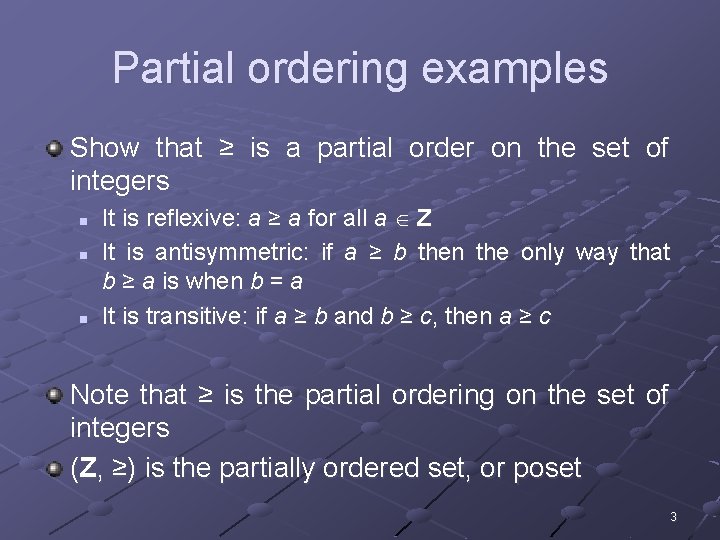 Partial ordering examples

Show that ≥ is a partial order on the set of integers

It is reflexive: $a \geq a$ for all $a \in \mathbf{Z}$

It is antisymmetric: if $a \geq b$ then the only way that $b \geq a$ is when $b = a$

It is transitive: if $a \geq b$ and $b \geq c$, then $a \geq c$

Note that ≥ is the partial ordering on the set of integers

($\mathbf{Z}$, ≥) is the partially ordered set, or poset

3